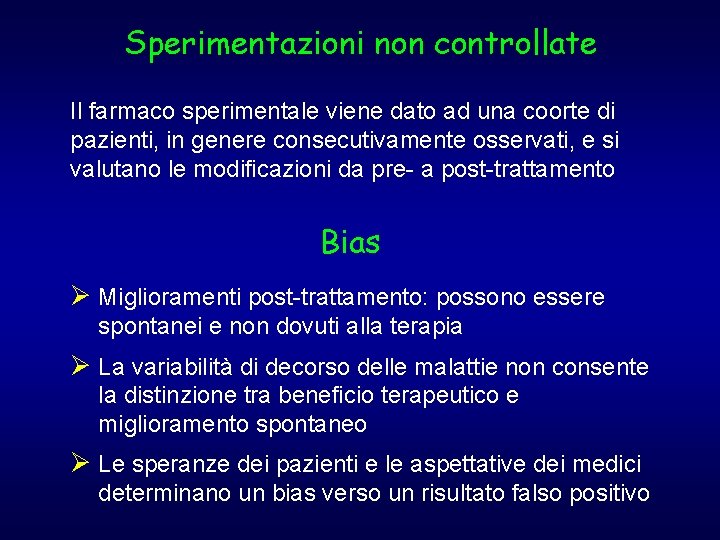 Sperimentazioni non controllate

Il farmaco sperimentale viene dato ad una coorte di pazienti, in genere consecutivamente osservati, e si valutano le modificazioni da pre- a post-trattamento

Bias

➢ Miglioramenti post-trattamento: possono essere spontanei e non dovuti alla terapia

➢ La variabilità di decorso delle malattie non consente la distinzione tra beneficio terapeutico e miglioramento spontaneo

➢ Le speranze dei pazienti e le aspettative dei medici determinano un bias verso un risultato falso positivo